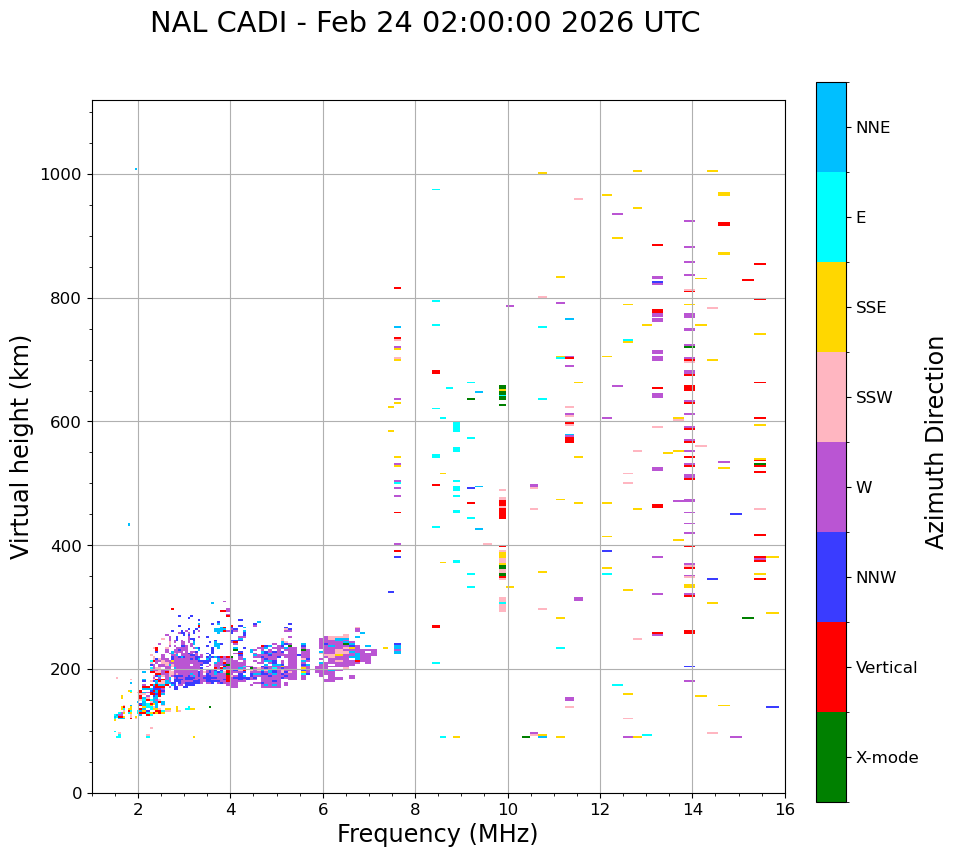 NAL CADI - Feb 24 02:00:00 2026 UTC

Virtual height (km)

1000
800
600
400
200
0

2 4 6 8 10 12 14 16

Frequency (MHz)

NNE
E
SSE
SSW
W
NNW
Vertical
X-mode

Azimuth Direction